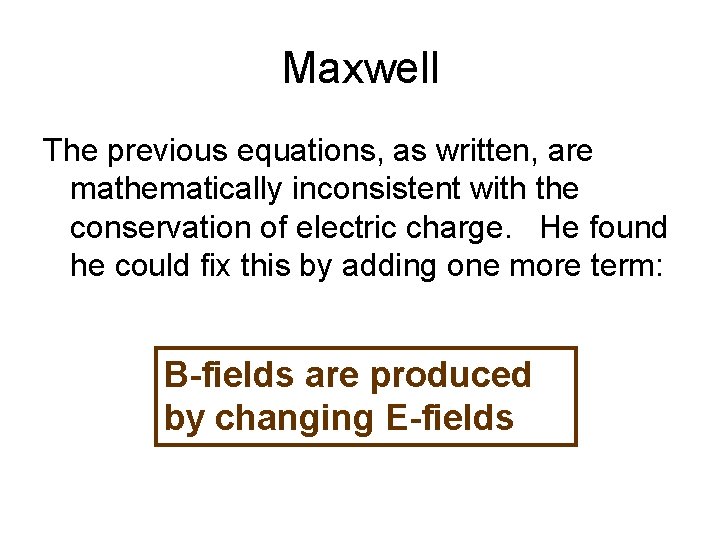 Maxwell

The previous equations, as written, are mathematically inconsistent with the conservation of electric charge.   He found he could fix this by adding one more term:

B-fields are produced by changing E-fields